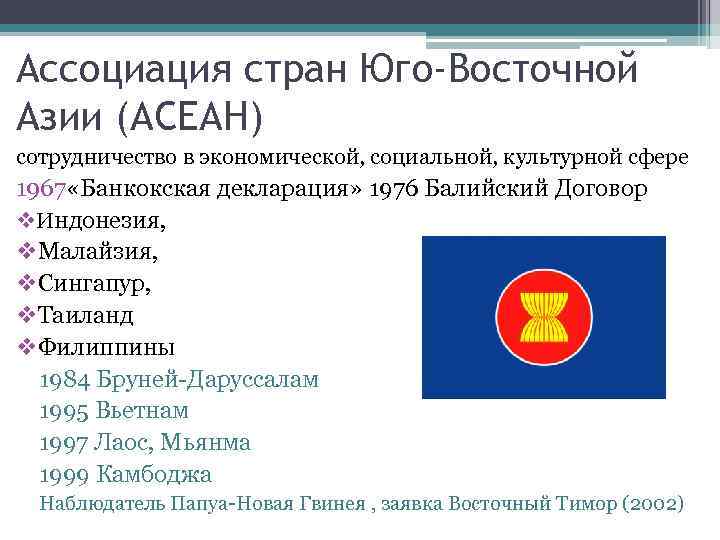 Ассоциация стран Юго-Восточной Азии (АСЕАН)

сотрудничество в экономической, социальной, культурной сфере

1967«Банкокская декларация» 1976 Балийский Договор

❖Индонезия,
❖Малайзия,
❖Сингапур,
❖Таиланд
❖Филиппины

1984 Бруней-Даруссалам
1995 Вьетнам
1997 Лаос, Мьянма
1999 Камбоджа
Наблюдатель Папуа-Новая Гвинея , заявка Восточный Тимор (2002)